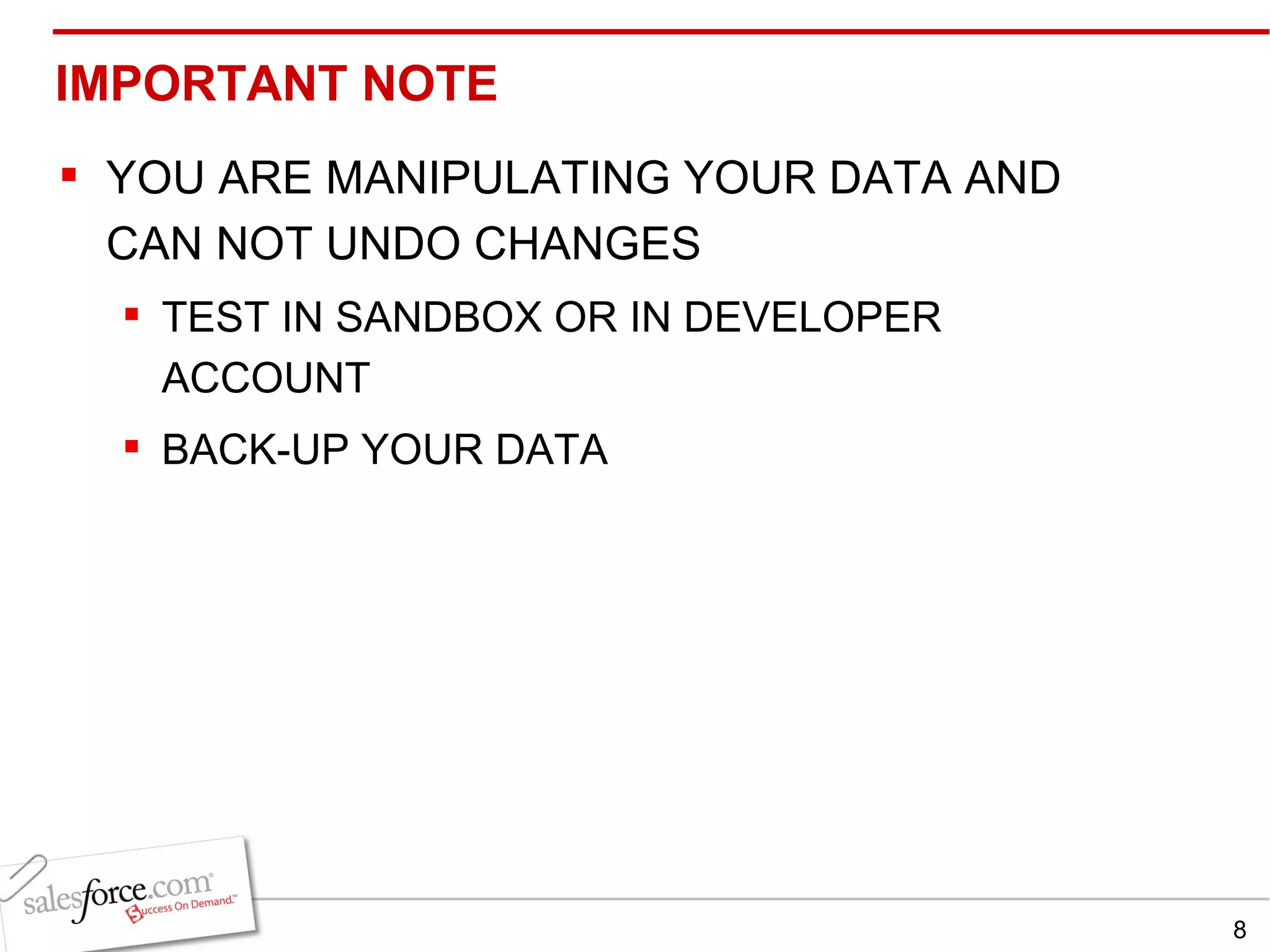 IMPORTANT NOTE

▪ YOU ARE MANIPULATING YOUR DATA AND CAN NOT UNDO CHANGES

▪ TEST IN SANDBOX OR IN DEVELOPER ACCOUNT

▪ BACK-UP YOUR DATA

salesforce.com®
Success On Demand.™

8